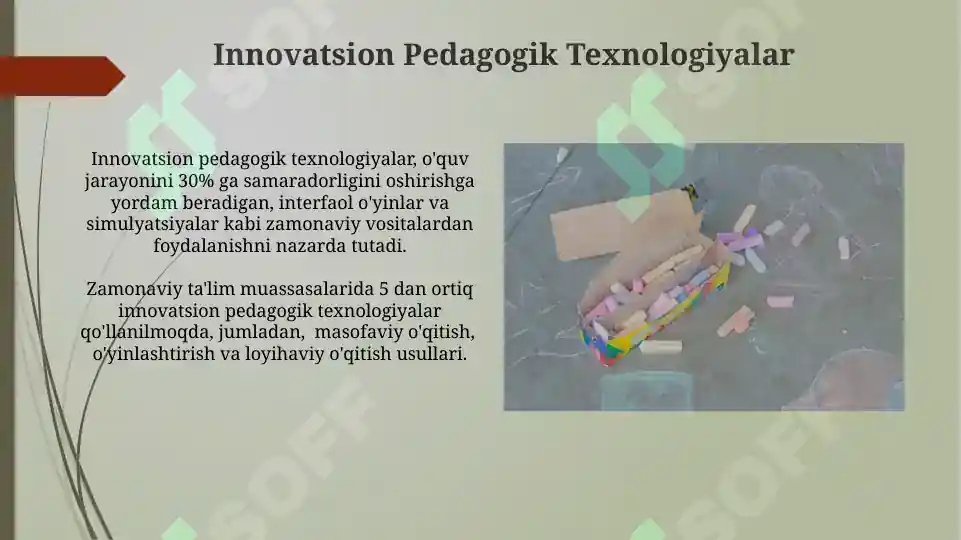 Innovatsion Pedagogik Texnologiyalar

Innovatsion pedagogik texnologiyalar, o'quv jarayonini 30% ga samaradorligini oshirishga yordam beradigan, interfaol o'yinlar va simulyatsiyalar kabi zamonaviy vositalardan foydalanishni nazarda tutadi.

Zamonaviy ta'lim muassasalarida 5 dan ortiq innovatsion pedagogik texnologiyalar qo'llanilmoqda, jumladan, masofaviy o'qitish, o'yinlashtirish va loyihaviy o'qitish usullari.

SOFF SOFF SOFF